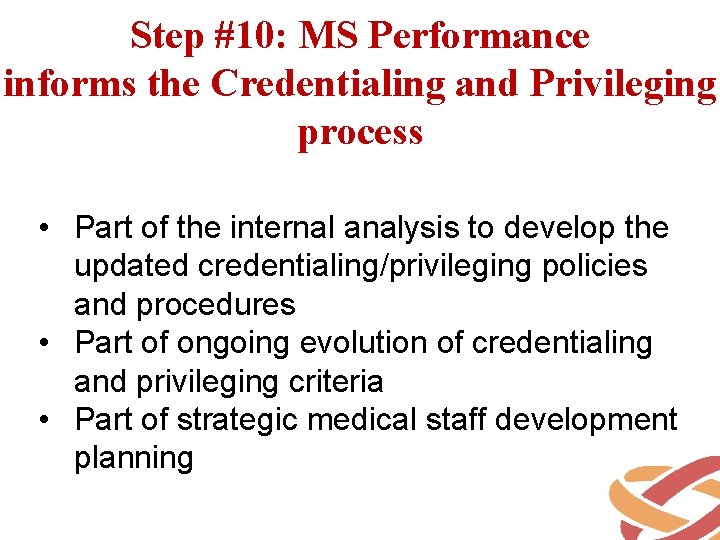 Step #10: MS Performance informs the Credentialing and Privileging process

• Part of the internal analysis to develop the updated credentialing/privileging policies and procedures
• Part of ongoing evolution of credentialing and privileging criteria
• Part of strategic medical staff development planning